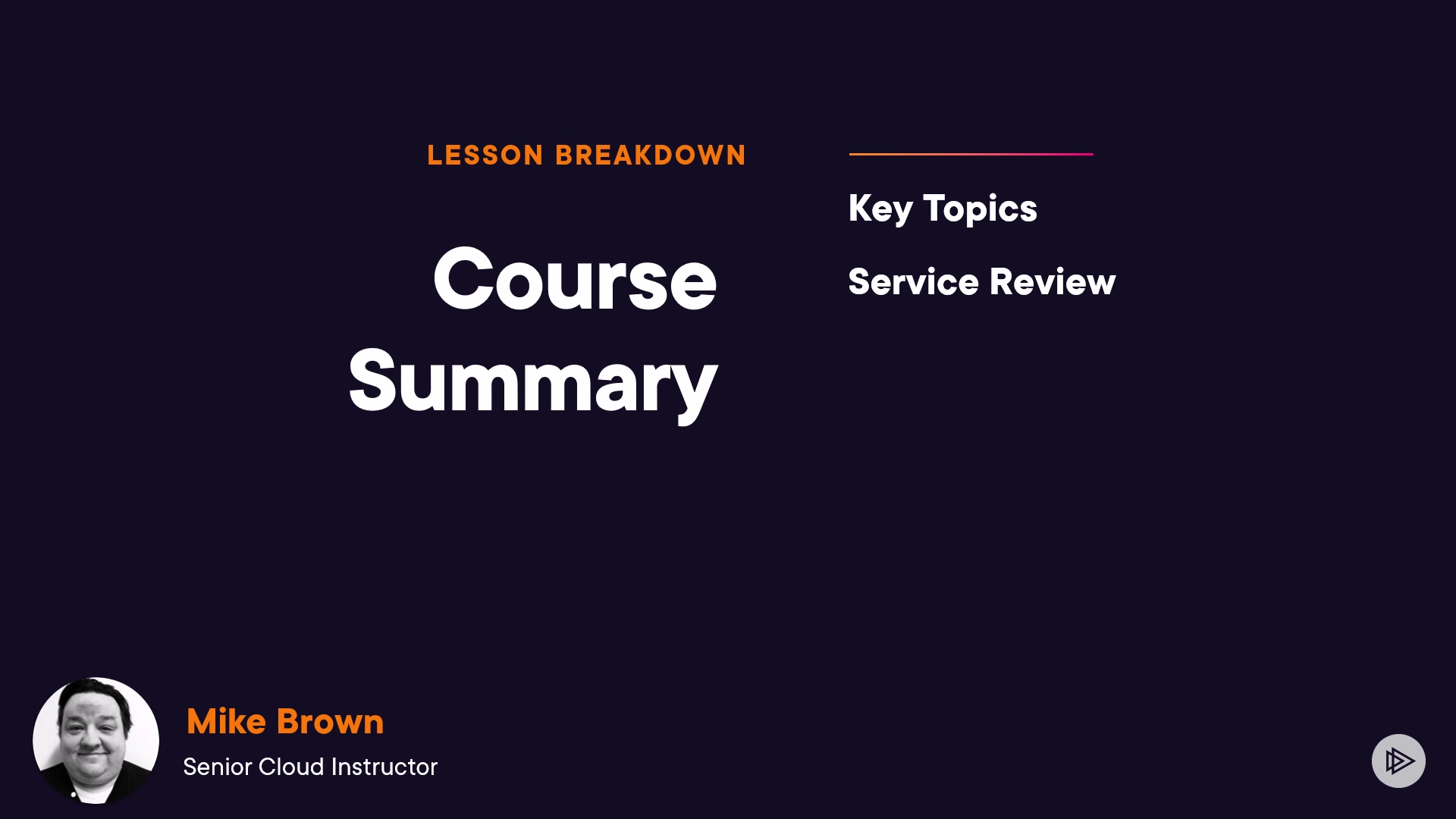 LESSON BREAKDOWN

Course Summary

Key Topics

Service Review

Mike Brown

Senior Cloud Instructor